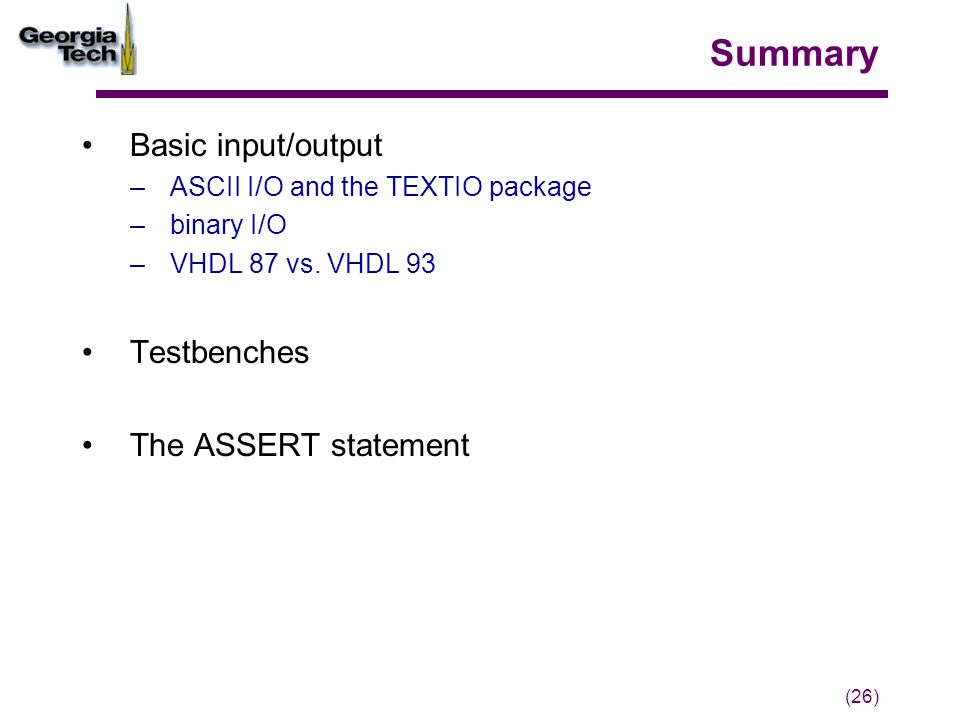 Georgia Tech

Summary

• Basic input/output
– ASCII I/O and the TEXTIO package
– binary I/O
– VHDL 87 vs. VHDL 93

• Testbenches

• The ASSERT statement

(26)